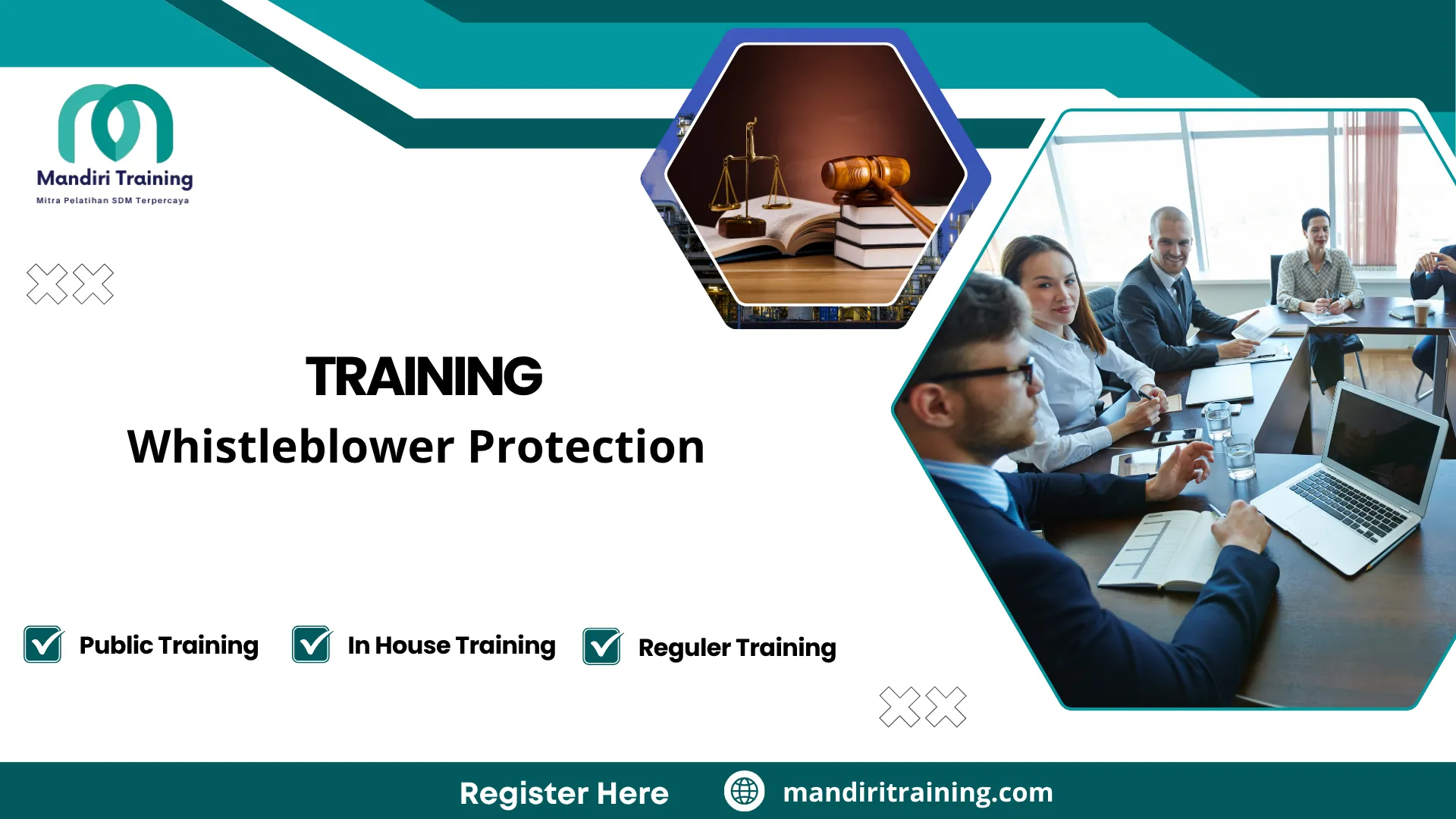 Mandiri Training
Mitra Pelatihan SDM Terpercaya

TRAINING
Whistleblower Protection

Public Training

In House Training

Reguler Training

Register Here

mandiritraining.com